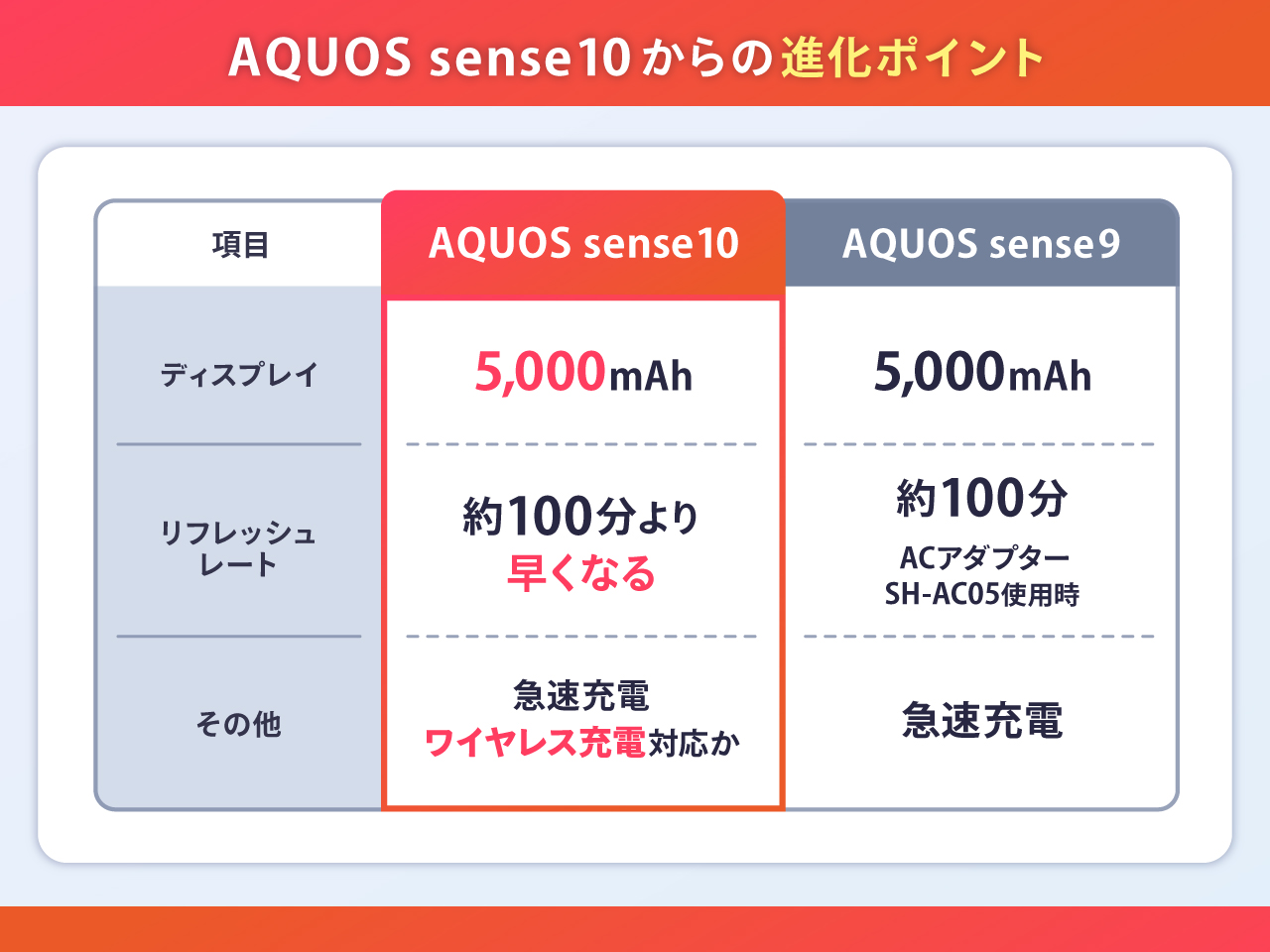 AQUOS sense10からの進化ポイント

| 項目 | AQUOS sense10 | AQUOS sense9 |
|---|---|---|
| ディスプレイ | 5,000mAh | 5,000mAh |
| リフレッシュレート | 約100分より早くなる | 約100分 ACアダプター SH-AC05使用時 |
| その他 | 急速充電 ワイヤレス充電対応か | 急速充電 |